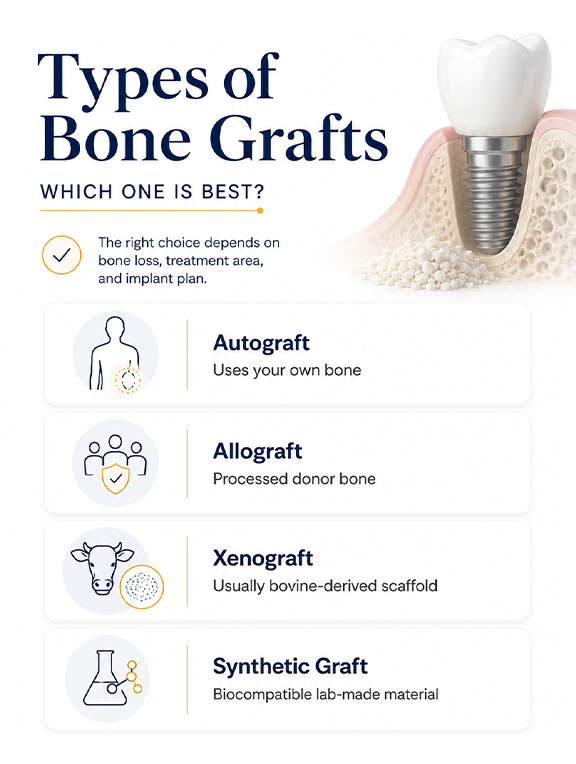 Types of Bone Grafts

WHICH ONE IS BEST?

The right choice depends on bone loss, treatment area, and implant plan.

Autograft
Uses your own bone

Allograft
Processed donor bone

Xenograft
Usually bovine-derived scaffold

Synthetic Graft
Biocompatible lab-made material